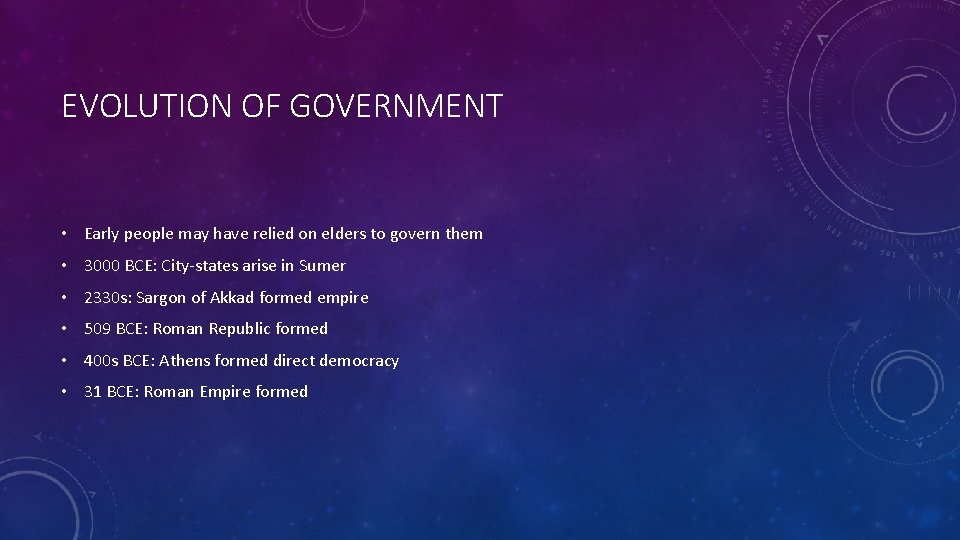 EVOLUTION OF GOVERNMENT

• Early people may have relied on elders to govern them
• 3000 BCE: City-states arise in Sumer
• 2330s: Sargon of Akkad formed empire
• 509 BCE: Roman Republic formed
• 400s BCE: Athens formed direct democracy
• 31 BCE: Roman Empire formed